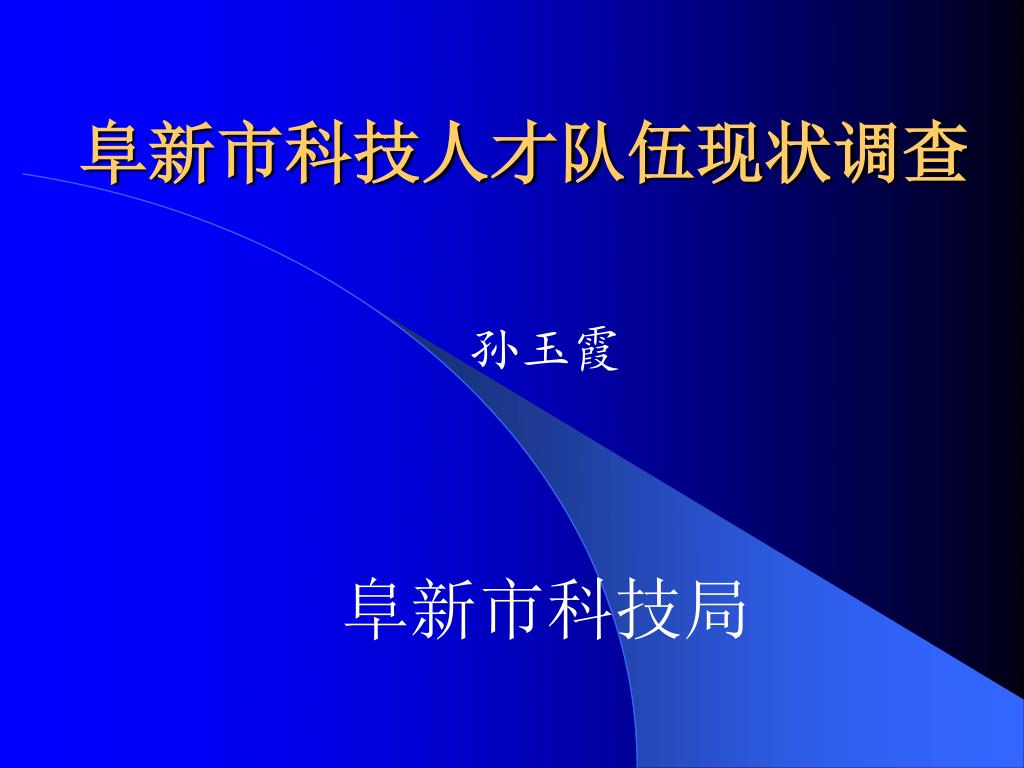 阜新市科技人才队伍现状调查

孙玉霞

阜新市科技局